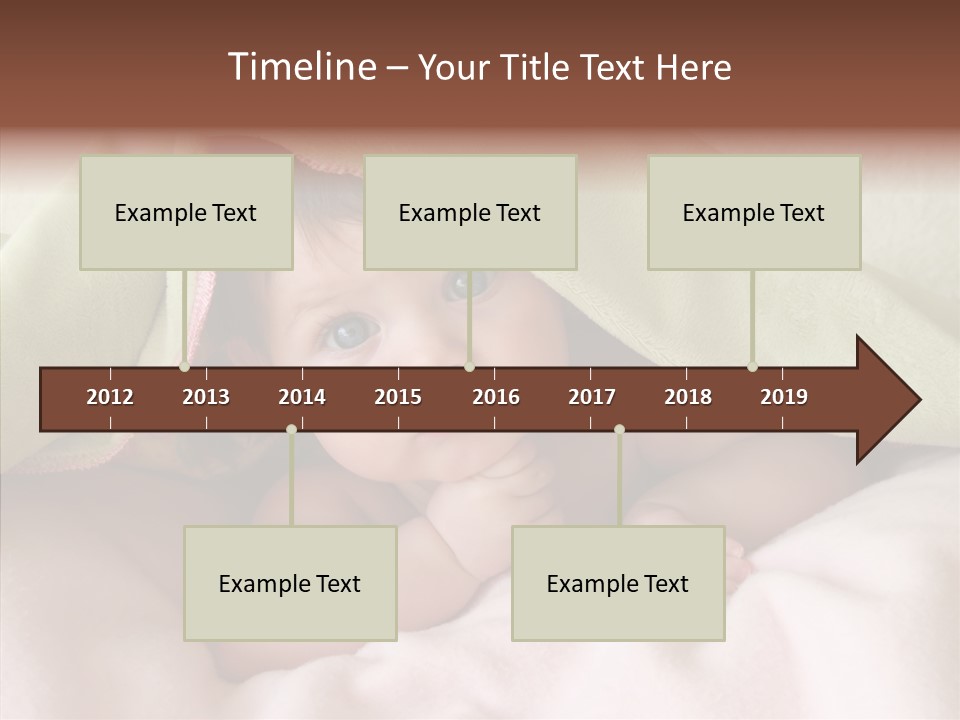 Timeline – Your Title Text Here

Example Text

Example Text

Example Text

2012 2013 2014 2015 2016 2017 2018 2019

Example Text

Example Text